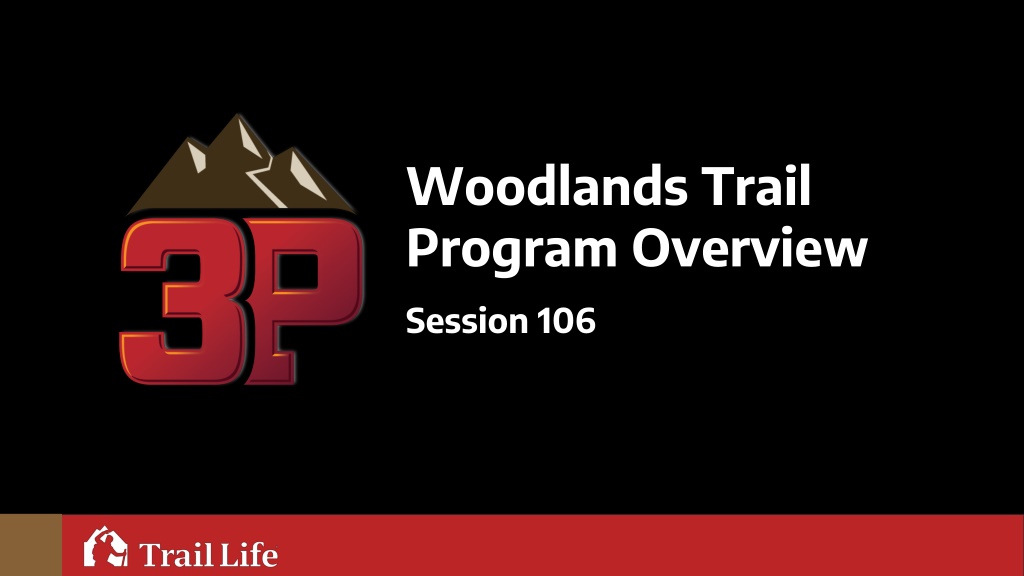 3P

Woodlands Trail Program Overview

Session 106

Trail Life